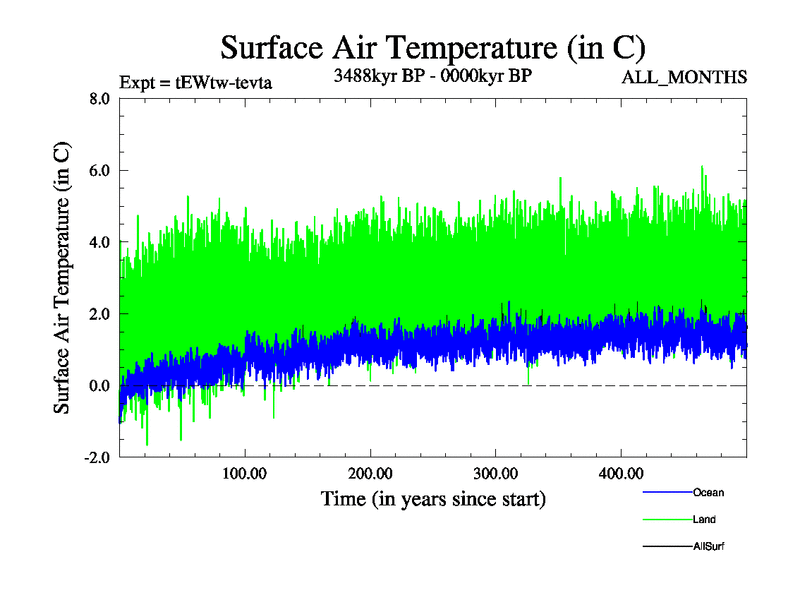 Surface Air Temperature (in C)

Expt = tEWtw-tevta

3488kyr BP - 0000kyr BP

ALL_MONTHS

Surface Air Temperature (in C)

8.0
6.0
4.0
2.0
0.0
-2.0

100.00
200.00
300.00
400.00

Time (in years since start)

Ocean
Land
AllSurf